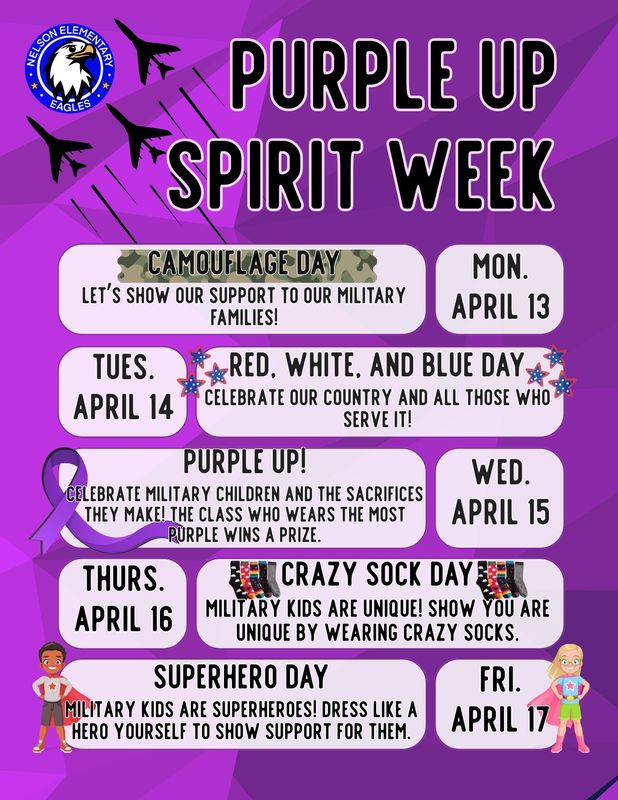 NELSON ELEMENTARY
EAGLES

PURPLE UP SPIRIT WEEK

CAMOUFLAGE DAY
LET'S SHOW OUR SUPPORT TO OUR MILITARY FAMILIES!

MON.
APRIL 13

TUES.
APRIL 14

RED, WHITE, AND BLUE DAY
CELEBRATE OUR COUNTRY AND ALL THOSE WHO SERVE IT!

PURPLE UP!
CELEBRATE MILITARY CHILDREN AND THE SACRIFICES THEY MAKE! THE CLASS WHO WEARS THE MOST PURPLE WINS A PRIZE.

WED.
APRIL 15

THURS.
APRIL 16

CRAZY SOCK DAY
MILITARY KIDS ARE UNIQUE! SHOW YOU ARE UNIQUE BY WEARING CRAZY SOCKS.

SUPERHERO DAY
MILITARY KIDS ARE SUPERHEROES! DRESS LIKE A HERO YOURSELF TO SHOW SUPPORT FOR THEM.

FRI.
APRIL 17